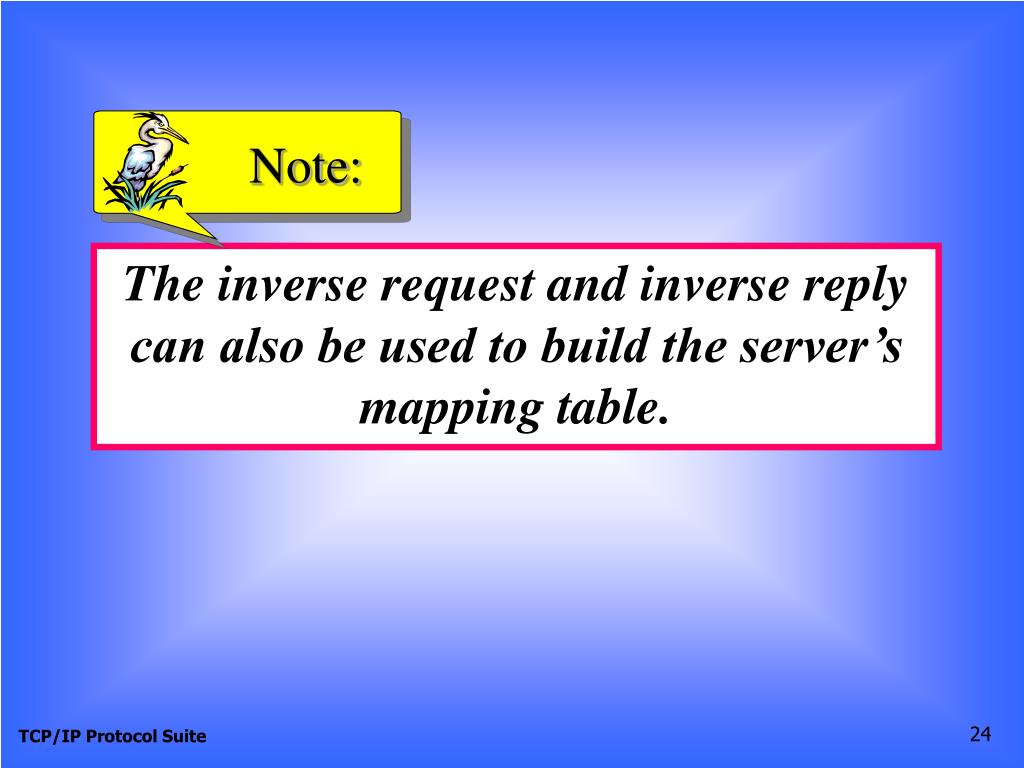 Note:

The inverse request and inverse reply can also be used to build the server’s mapping table.

TCP/IP Protocol Suite

24